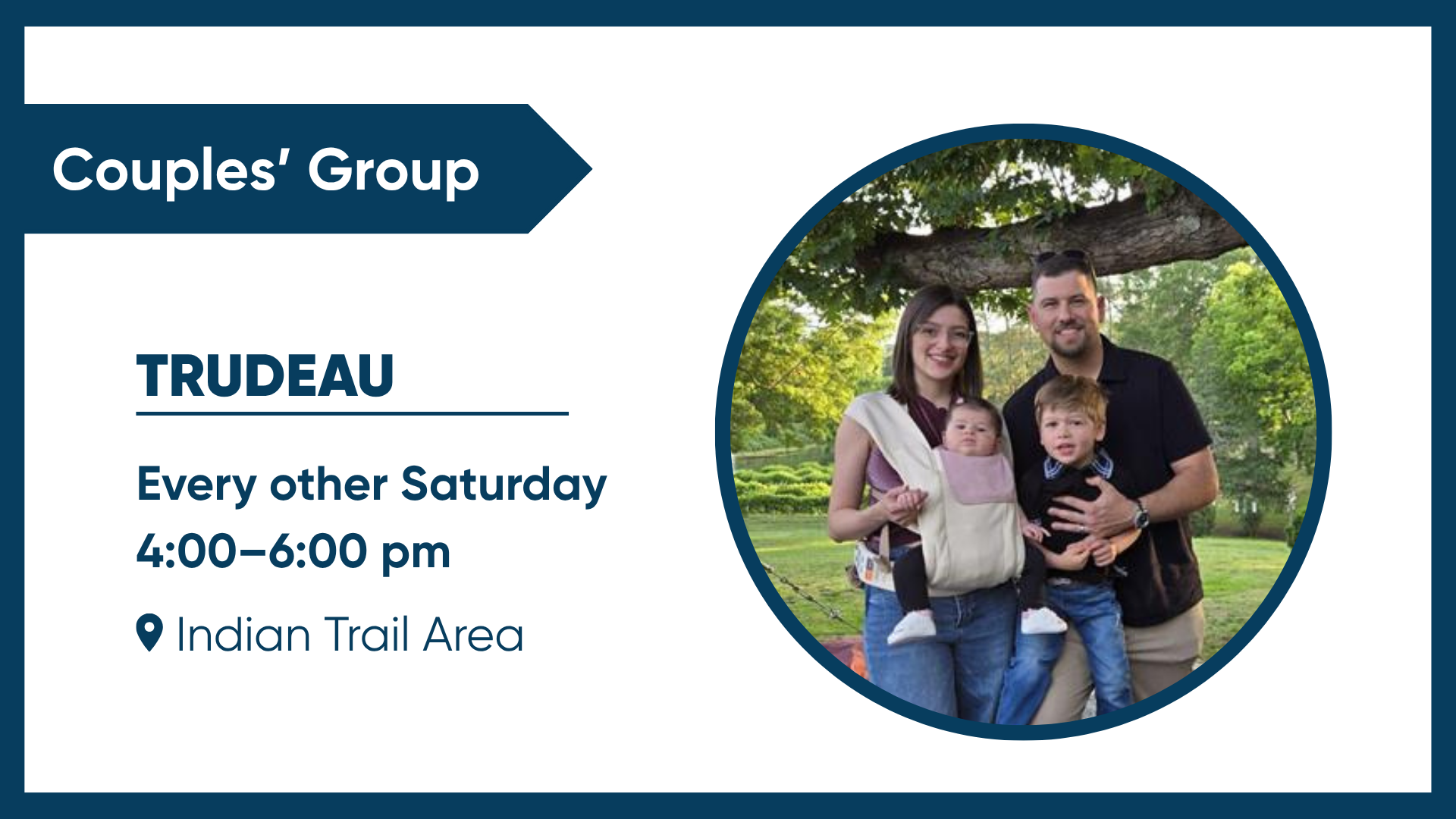 Couples' Group

TRUDEAU

Every other Saturday
4:00–6:00 pm

Indian Trail Area